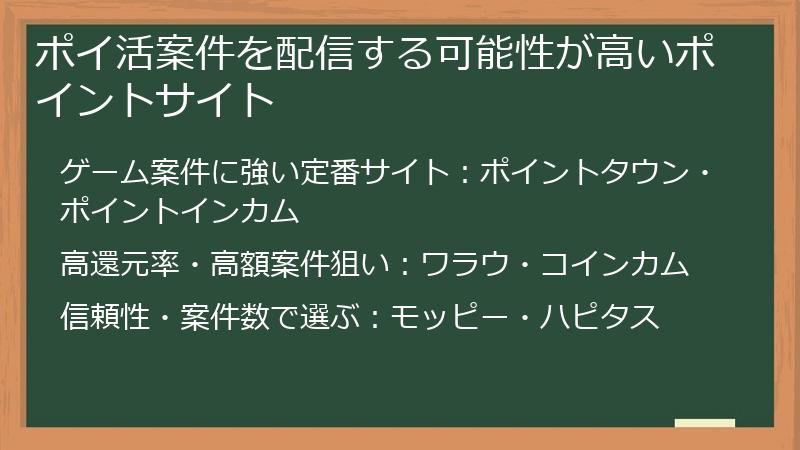 ポイ活案件を配信する可能性が高いポイントサイト

ゲーム案件に強い定番サイト：ポイントタウン・ポイントインカム

高還元率・高額案件狙い：ワラウ・コインカム

信頼性・案件数で選ぶ：モッピー・ハピタス